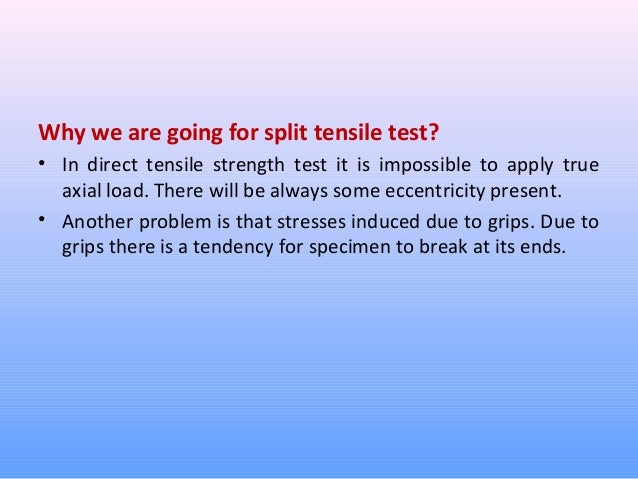 Why we are going for split tensile test?

• In direct tensile strength test it is impossible to apply true axial load. There will be always some eccentricity present.

• Another problem is that stresses induced due to grips. Due to grips there is a tendency for specimen to break at its ends.